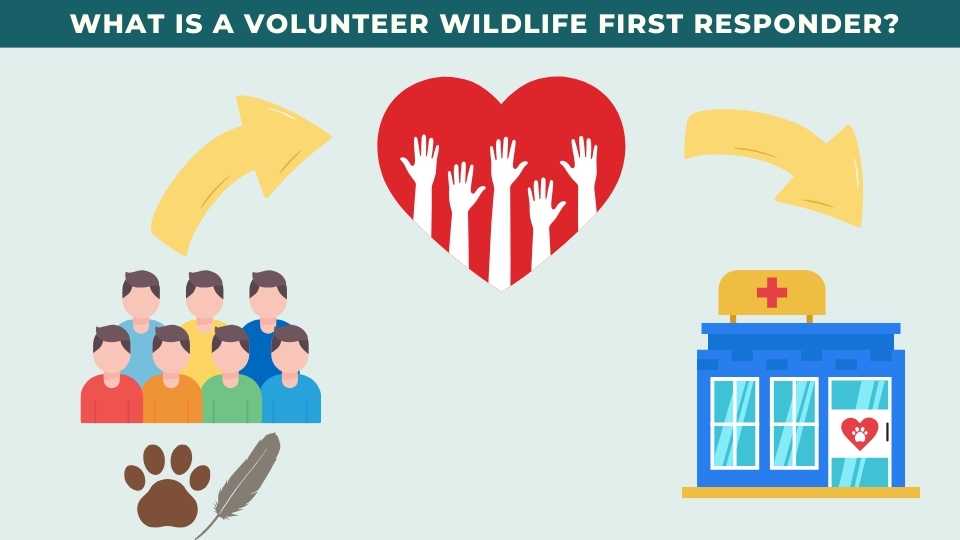 WHAT IS A VOLUNTEER WILDLIFE FIRST RESPONDER?